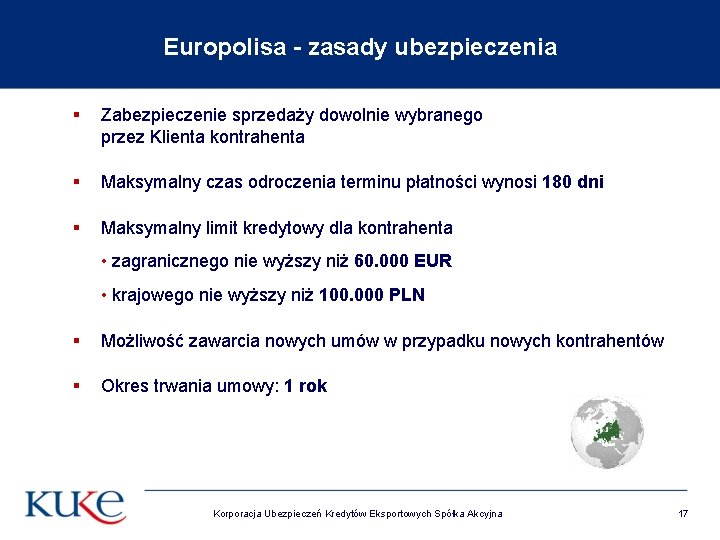 Europolisa - zasady ubezpieczenia

▪ Zabezpieczenie sprzedaży dowolnie wybranego przez Klienta kontrahenta

▪ Maksymalny czas odroczenia terminu płatności wynosi 180 dni

▪ Maksymalny limit kredytowy dla kontrahenta

• zagranicznego nie wyższy niż 60.000 EUR

• krajowego nie wyższy niż 100.000 PLN

▪ Możliwość zawarcia nowych umów w przypadku nowych kontrahentów

▪ Okres trwania umowy: 1 rok

KUKE

Korporacja Ubezpieczeń Kredytów Eksportowych Spółka Akcyjna

17